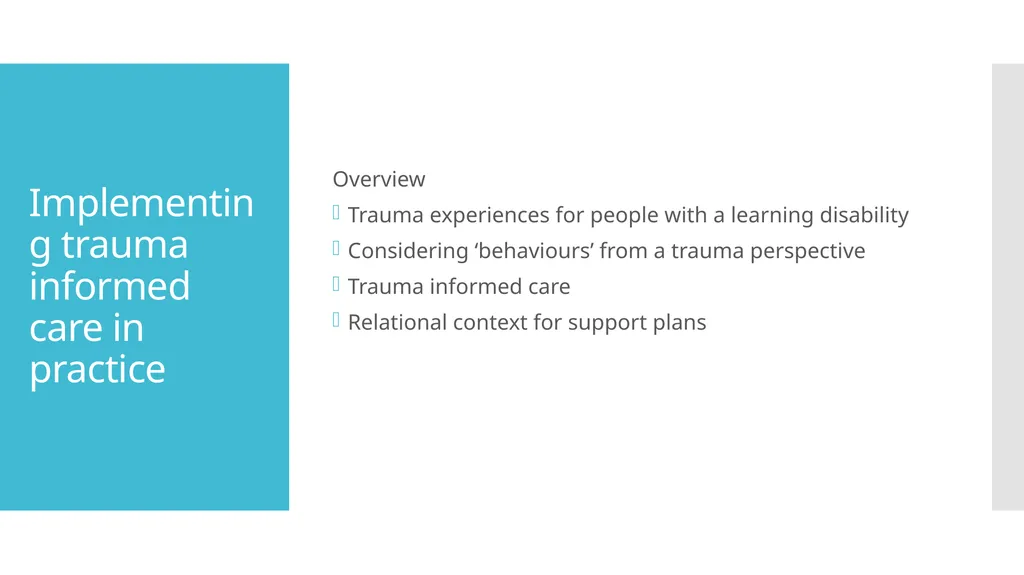 Implementing trauma informed care in practice

Overview
Trauma experiences for people with a learning disability
Considering ‘behaviours’ from a trauma perspective
Trauma informed care
Relational context for support plans